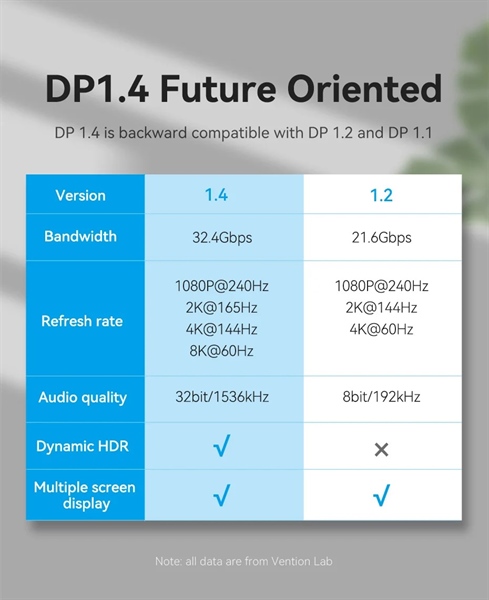 DP1.4 Future Oriented

DP 1.4 is backward compatible with DP 1.2 and DP 1.1

| Version | 1.4 | 1.2 |
|---|---|---|
| Bandwidth | 32.4Gbps | 21.6Gbps |
| Refresh rate | 1080P@240Hz 2K@165Hz 4K@144Hz 8K@60Hz | 1080P@240Hz 2K@144Hz 4K@60Hz |
| Audio quality | 32bit/1536kHz | 8bit/192kHz |
| Dynamic HDR | √ | × |
| Multiple screen display | √ | √ |

Note: all data are from Vention Lab